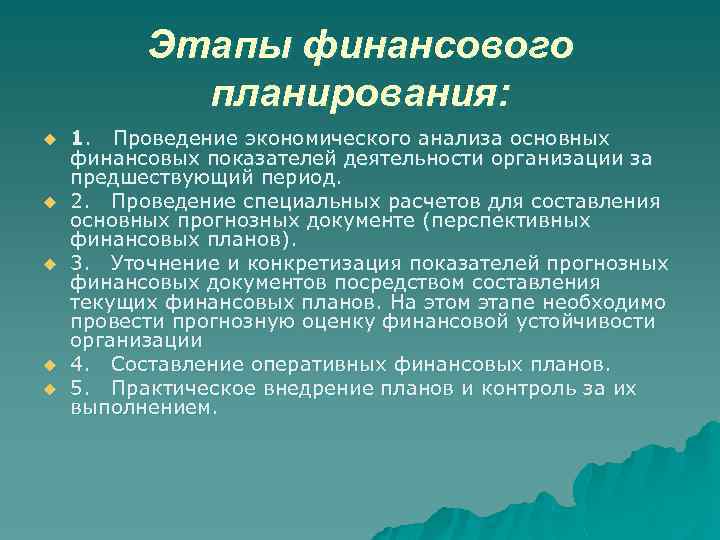 Этапы финансового планирования:

1. Проведение экономического анализа основных финансовых показателей деятельности организации за предшествующий период.

2. Проведение специальных расчетов для составления основных прогнозных документе (перспективных финансовых планов).

3. Уточнение и конкретизация показателей прогнозных финансовых документов посредством составления текущих финансовых планов. На этом этапе необходимо провести прогнозную оценку финансовой устойчивости организации

4. Составление оперативных финансовых планов.

5. Практическое внедрение планов и контроль за их выполнением.